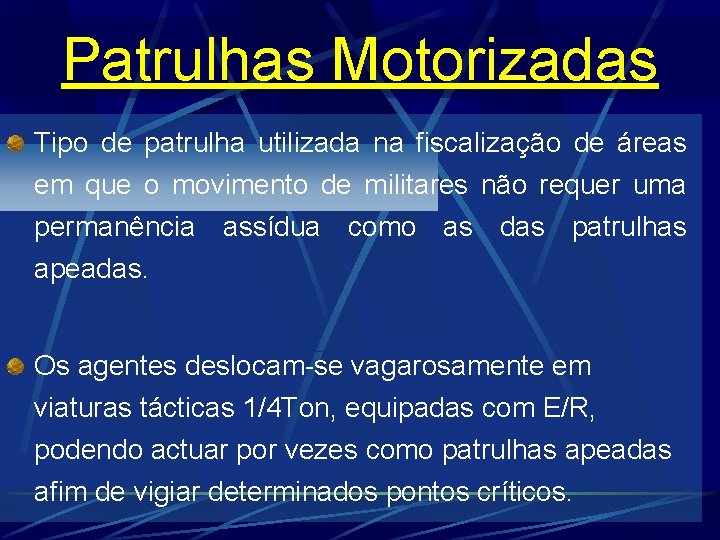 Patrulhas Motorizadas

Tipo de patrulha utilizada na fiscalização de áreas em que o movimento de militares não requer uma permanência assídua como as das patrulhas apeadas.

Os agentes deslocam-se vagarosamente em viaturas tácticas 1/4Ton, equipadas com E/R, podendo actuar por vezes como patrulhas apeadas afim de vigiar determinados pontos críticos.